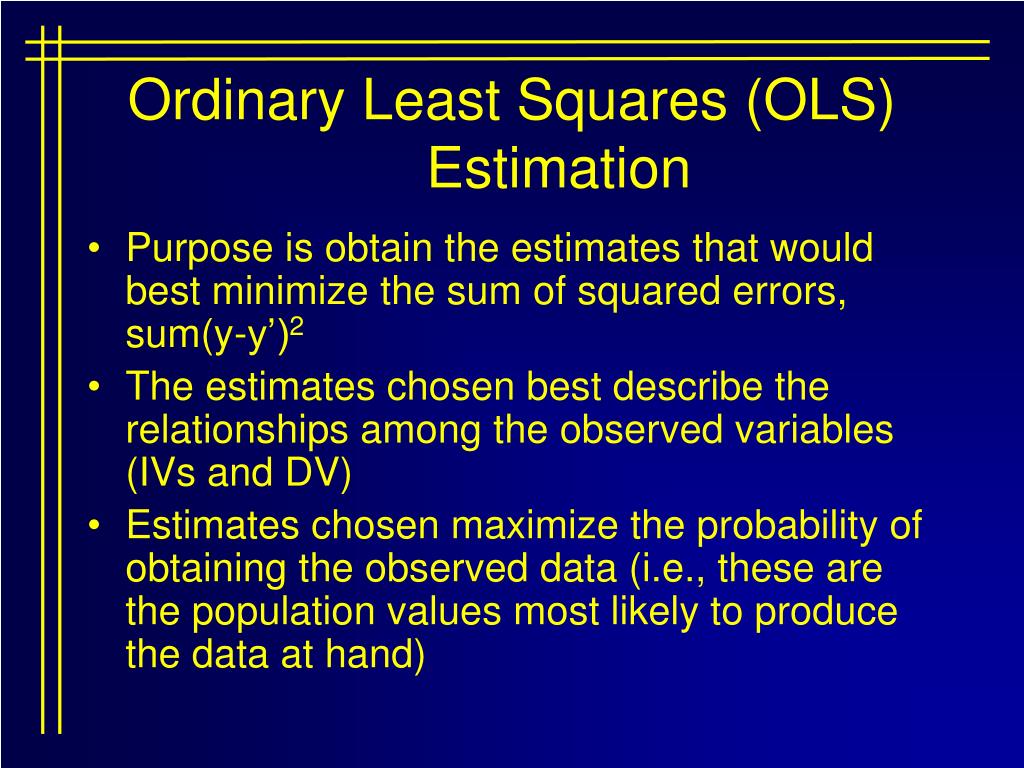 Ordinary Least Squares (OLS) Estimation

• Purpose is obtain the estimates that would best minimize the sum of squared errors, sum(y-y’)$^2$

• The estimates chosen best describe the relationships among the observed variables (IVs and DV)

• Estimates chosen maximize the probability of obtaining the observed data (i.e., these are the population values most likely to produce the data at hand)